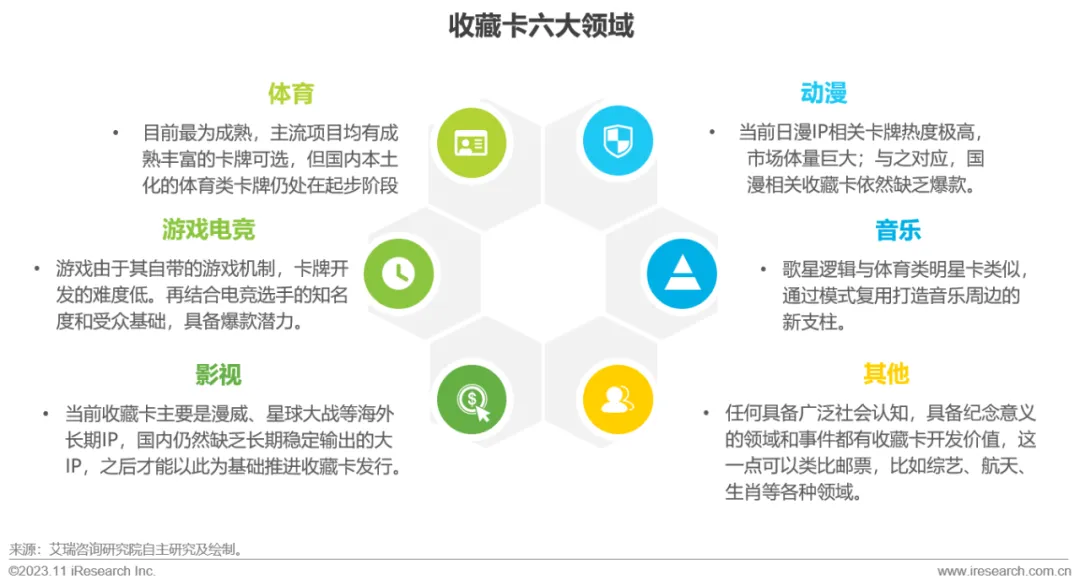 收藏卡六大领域

体育

• 目前最为成熟，主流项目均有成熟丰富的卡牌可选，但国内本土化的体育类卡牌仍处在起步阶段

游戏电竞

• 游戏由于其自带的游戏机制，卡牌开发的难度低。再结合电竞选手的知名度和受众基础，具备爆款潜力。

影视

• 当前收藏卡主要是漫威、星球大战等海外长期IP，国内仍然缺乏长期稳定输出的大IP，之后才能以此为基础推进收藏卡发行。

动漫

• 当前日漫IP相关卡牌热度极高，市场体量巨大；与之对应，国漫相关收藏卡依然缺乏爆款。

音乐

• 歌星逻辑与体育类明星卡类似，通过模式复用打造音乐周边的新支柱。

其他

• 任何具备广泛社会认知，具备纪念意义的领域和事件都有收藏卡开发价值，这一点可以类比邮票，比如综艺、航天、生肖等各种领域。

来源：艾瑞咨询研究院自主研究及绘制。

©2023.11 iResearch Inc.

www.iresearch.com.cn